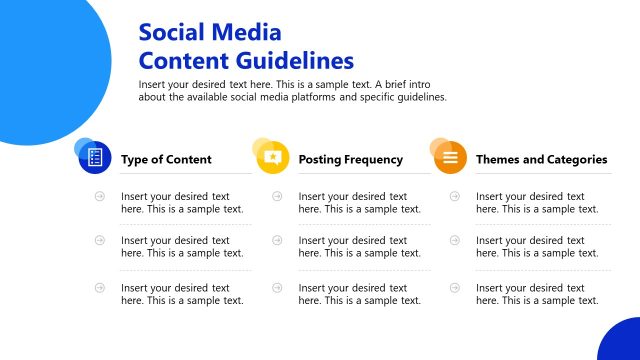 Social Media Content Guidelines

Insert your desired text here. This is a sample text. A brief intro about the available social media platforms and specific guidelines.

Type of Content

Insert your desired text here. This is a sample text.

Insert your desired text here. This is a sample text.

Insert your desired text here. This is a sample text.

Posting Frequency

Insert your desired text here. This is a sample text.

Insert your desired text here. This is a sample text.

Insert your desired text here. This is a sample text.

Themes and Categories

Insert your desired text here. This is a sample text.

Insert your desired text here. This is a sample text.

Insert your desired text here. This is a sample text.